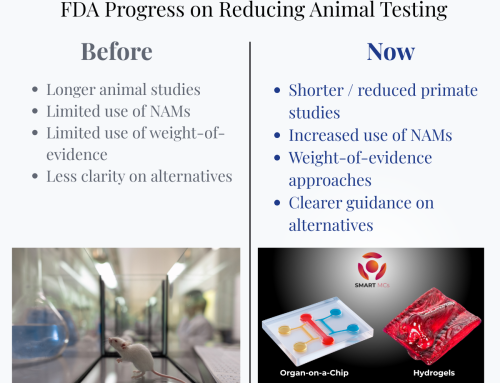 FDA Progress on Reducing Animal Testing

Before

- Longer animal studies
- Limited use of NAMs
- Limited use of weight-of-evidence
- Less clarity on alternatives

Now

- Shorter / reduced primate studies
- Increased use of NAMs
- Weight-of-evidence approaches
- Clearer guidance on alternatives

SMART MCs

Organ-on-a-Chip

Hydrogels